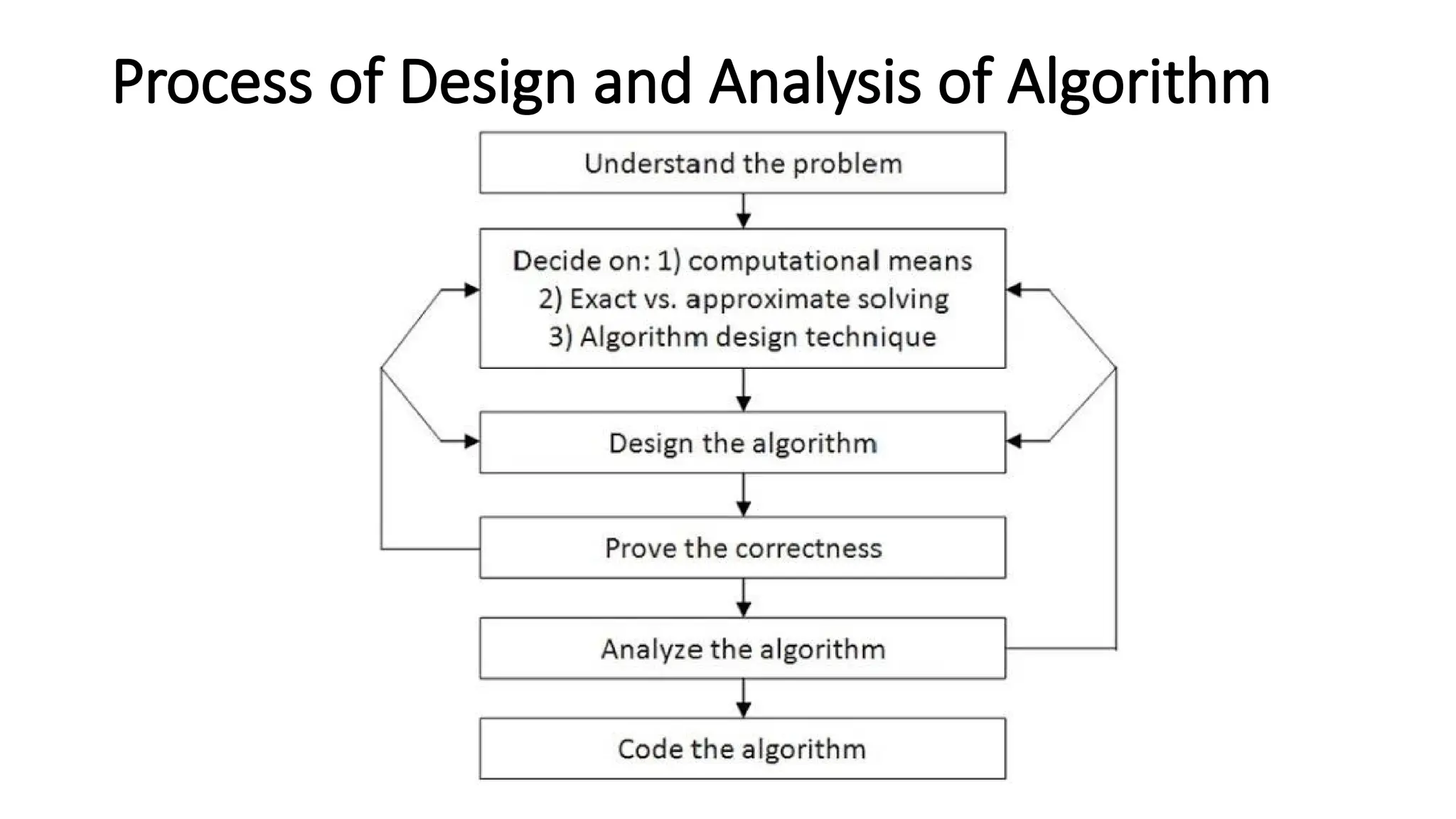 Process of Design and Analysis of Algorithm

Understand the problem

Decide on: 1) computational means
2) Exact vs. approximate solving
3) Algorithm design technique

Design the algorithm

Prove the correctness

Analyze the algorithm

Code the algorithm